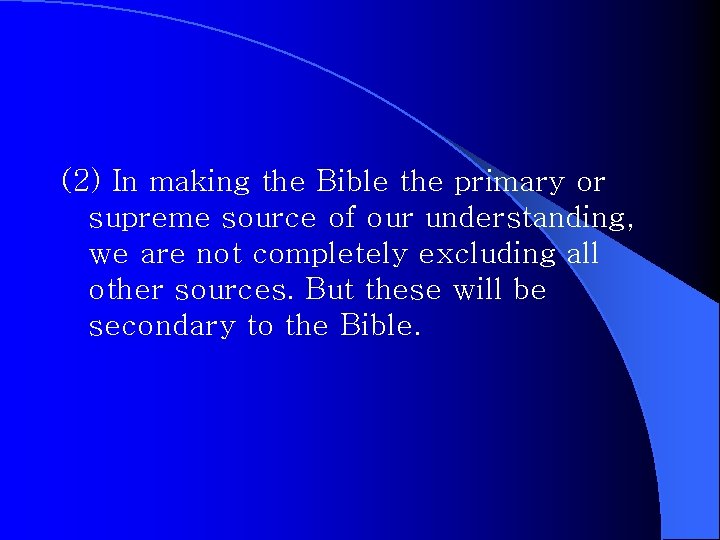 (2) In making the Bible the primary or supreme source of our understanding, we are not completely excluding all other sources. But these will be secondary to the Bible.